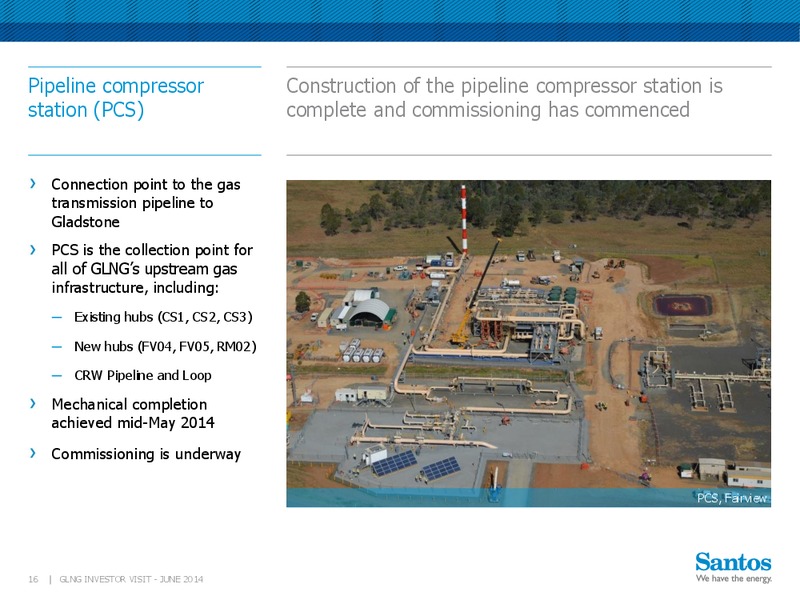 Pipeline compressor station (PCS)

Construction of the pipeline compressor station is complete and commissioning has commenced

› Connection point to the gas transmission pipeline to Gladstone

› PCS is the collection point for all of GLNG's upstream gas infrastructure, including:

– Existing hubs (CS1, CS2, CS3)

– New hubs (FV04, FV05, RM02)

– CRW Pipeline and Loop

› Mechanical completion achieved mid-May 2014

› Commissioning is underway

PCS, Fairview

16 | GLNG INVESTOR VISIT - JUNE 2014

Santos
We have the energy.